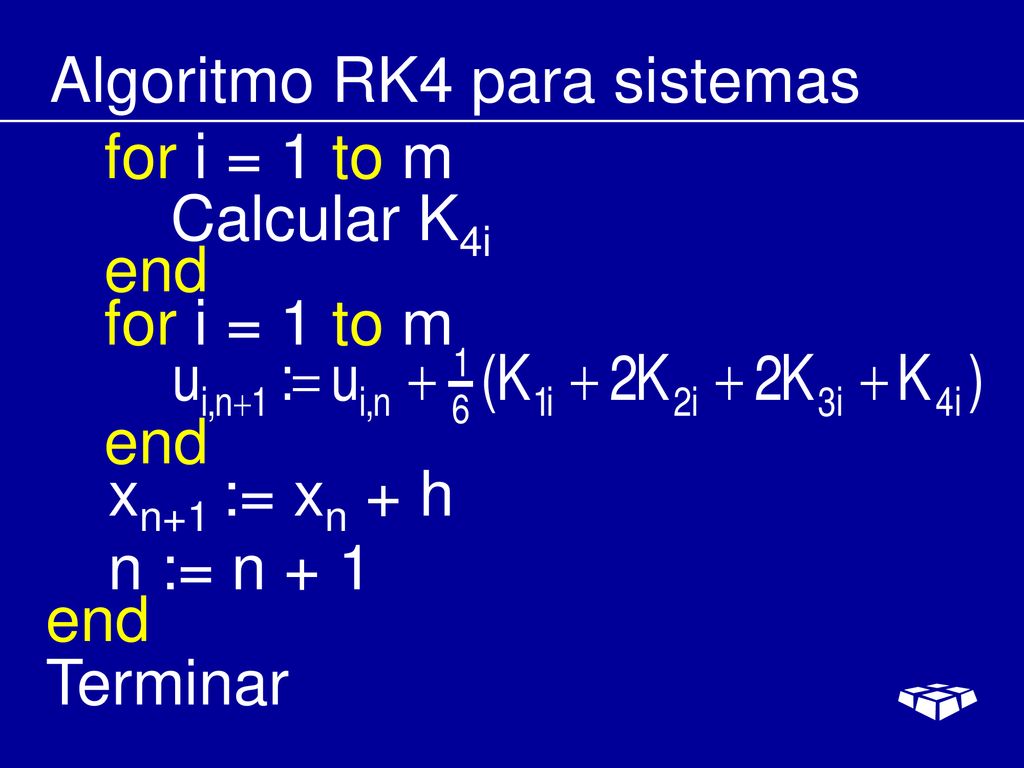 Algoritmo RK4 para sistemas

for i = 1 to m
Calcular $K_{4i}$
end
for i = 1 to m
$u_{i,n+1} := u_{i,n} + \frac{1}{6}(K_{1i} + 2K_{2i} + 2K_{3i} + K_{4i})$
end
$x_{n+1} := x_n + h$
n := n + 1
end
Terminar